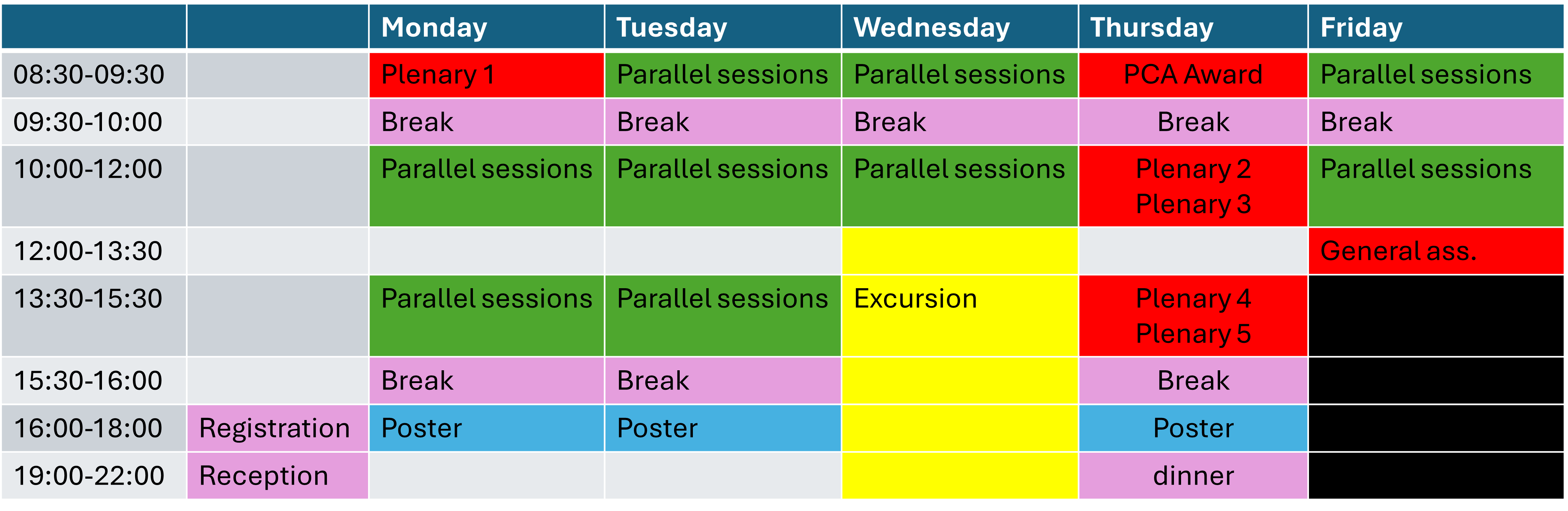 | | | Monday | Tuesday | Wednesday | Thursday | Friday |
|---|---|---|---|---|---|---|
| 08:30-09:30 | | Plenary 1 | Parallel sessions | Parallel sessions | PCA Award | Parallel sessions |
| 09:30-10:00 | | Break | Break | Break | Break | Break |
| 10:00-12:00 | | Parallel sessions | Parallel sessions | Parallel sessions | Plenary 2 Plenary 3 | Parallel sessions |
| 12:00-13:30 | | | | | | General ass. |
| 13:30-15:30 | | Parallel sessions | Parallel sessions | Excursion | Plenary 4 Plenary 5 | |
| 15:30-16:00 | | Break | Break | | Break | |
| 16:00-18:00 | Registration | Poster | Poster | | Poster | |
| 19:00-22:00 | Reception | | | | dinner | |